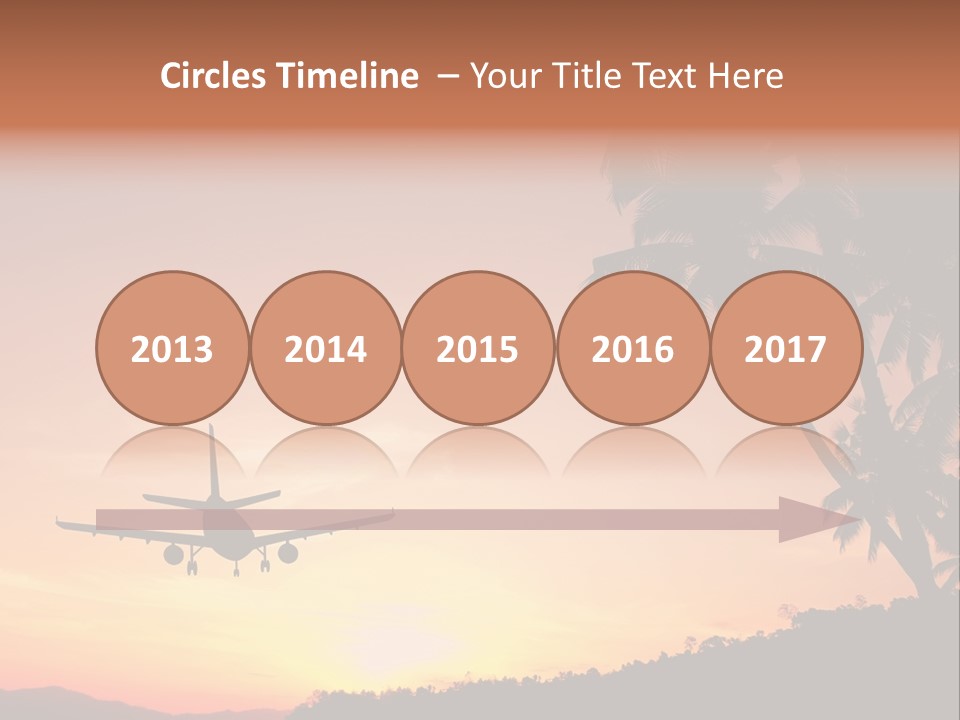 Circles Timeline – Your Title Text Here

2013 2014 2015 2016 2017